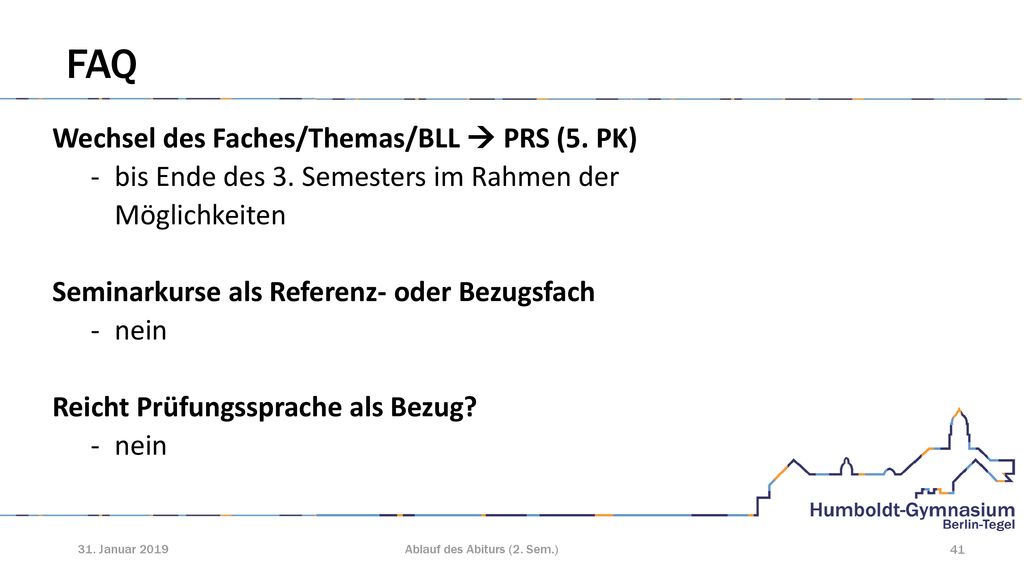 FAQ

Wechsel des Faches/Themas/BLL → PRS (5. PK)
- bis Ende des 3. Semesters im Rahmen der Möglichkeiten

Seminarkurse als Referenz- oder Bezugsfach
- nein

Reicht Prüfungssprache als Bezug?
- nein

Humboldt-Gymnasium
Berlin-Tegel

31. Januar 2019

Ablauf des Abiturs (2. Sem.)

41